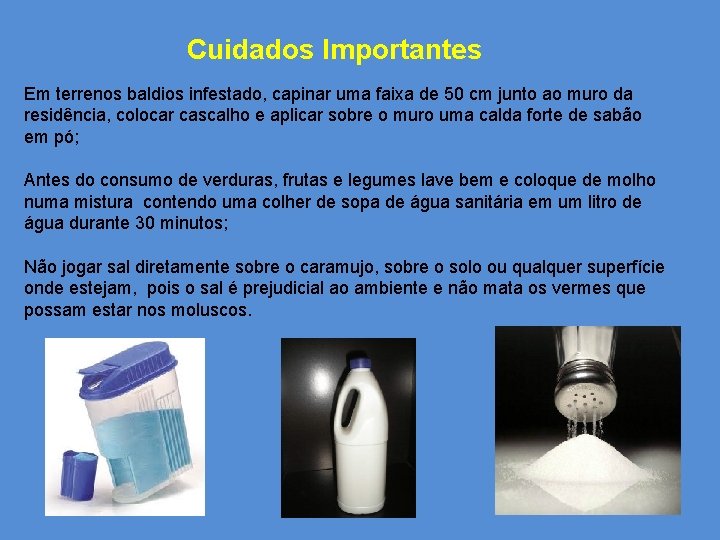 Cuidados Importantes

Em terrenos baldios infestado, capinar uma faixa de 50 cm junto ao muro da residência, colocar cascalho e aplicar sobre o muro uma calda forte de sabão em pó;

Antes do consumo de verduras, frutas e legumes lave bem e coloque de molho numa mistura contendo uma colher de sopa de água sanitária em um litro de água durante 30 minutos;

Não jogar sal diretamente sobre o caramujo, sobre o solo ou qualquer superfície onde estejam, pois o sal é prejudicial ao ambiente e não mata os vermes que possam estar nos moluscos.